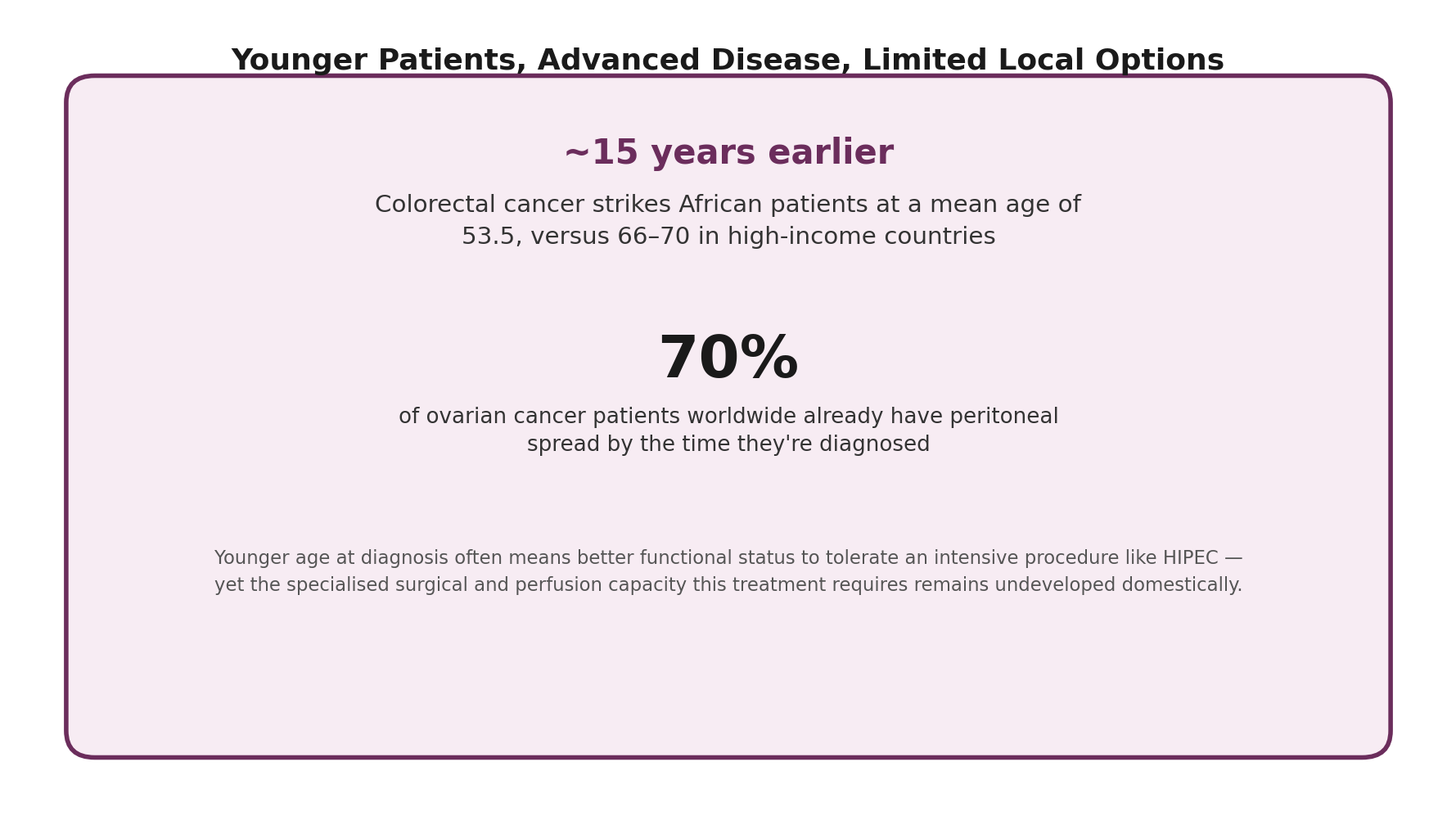 Younger Patients, Advanced Disease, Limited Local Options

~15 years earlier

Colorectal cancer strikes African patients at a mean age of 53.5, versus 66–70 in high-income countries

70%

of ovarian cancer patients worldwide already have peritoneal spread by the time they're diagnosed

Younger age at diagnosis often means better functional status to tolerate an intensive procedure like HIPEC — yet the specialised surgical and perfusion capacity this treatment requires remains undeveloped domestically.